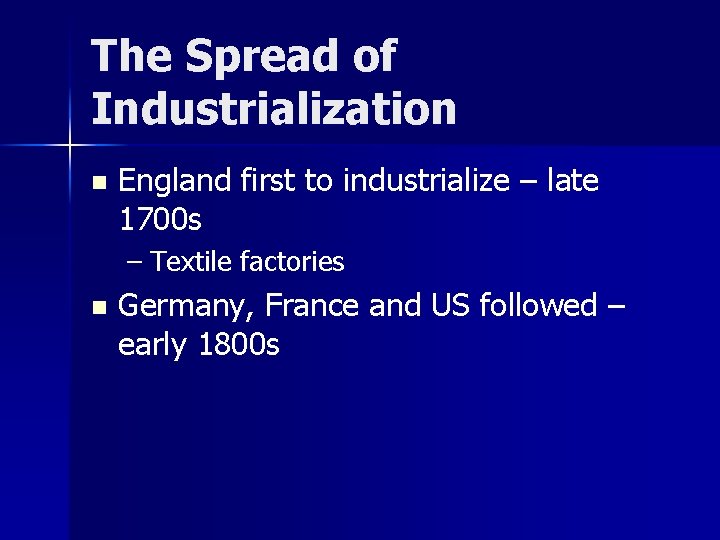 The Spread of Industrialization

■ England first to industrialize – late 1700s

– Textile factories

■ Germany, France and US followed – early 1800s